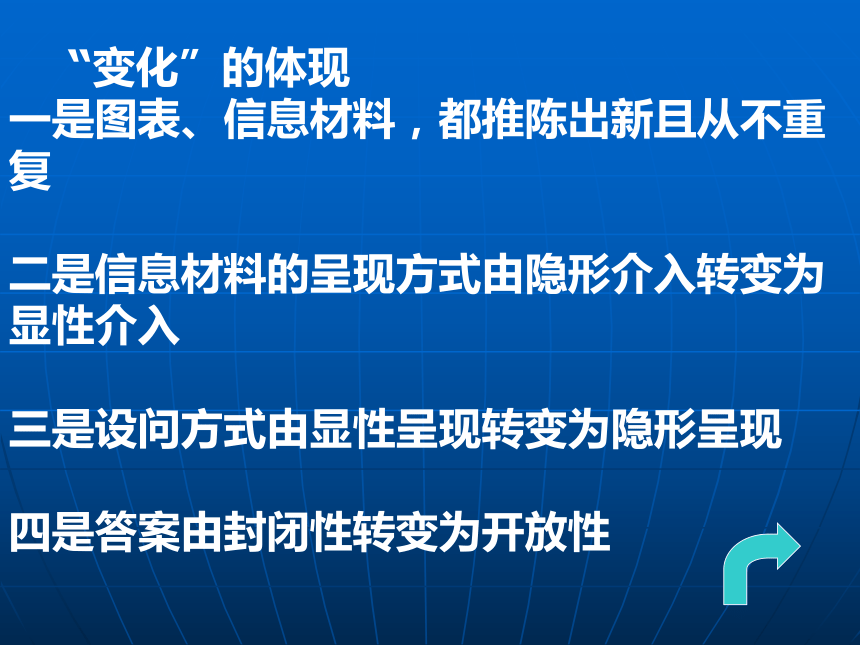 “变化”的体现

一是图表、信息材料，都推陈出新且从不重复

二是信息材料的呈现方式由隐形介入转变为显性介入

三是设问方式由显性呈现转变为隐形呈现

四是答案由封闭性转变为开放性